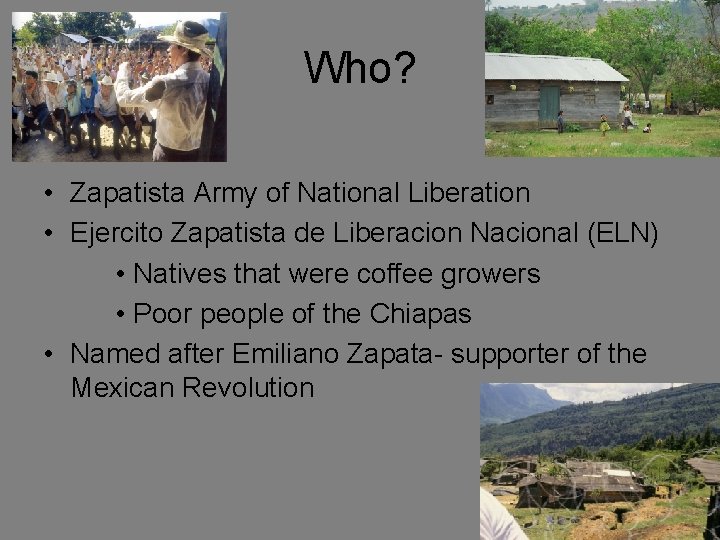 Who?

• Zapatista Army of National Liberation
• Ejercito Zapatista de Liberacion Nacional (ELN)
  • Natives that were coffee growers
  • Poor people of the Chiapas
• Named after Emiliano Zapata- supporter of the Mexican Revolution